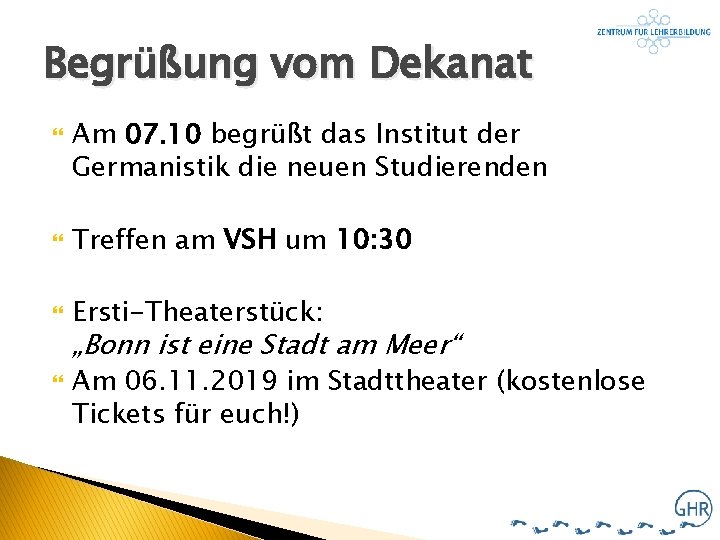 ZENTRUM FÜR LEHRERBILDUNG

Begrüßung vom Dekanat

Am 07.10 begrüßt das Institut der Germanistik die neuen Studierenden

Treffen am VSH um 10:30

Ersti-Theaterstück: „Bonn ist eine Stadt am Meer“

Am 06.11.2019 im Stadttheater (kostenlose Tickets für euch!)

GHR